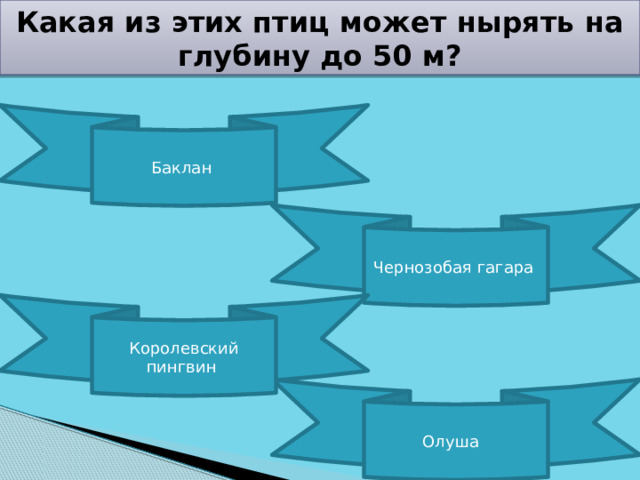 Какая из этих птиц может нырять на глубину до 50 м?

Баклан

Чернозобая гагара

Королевский пингвин

Олуша